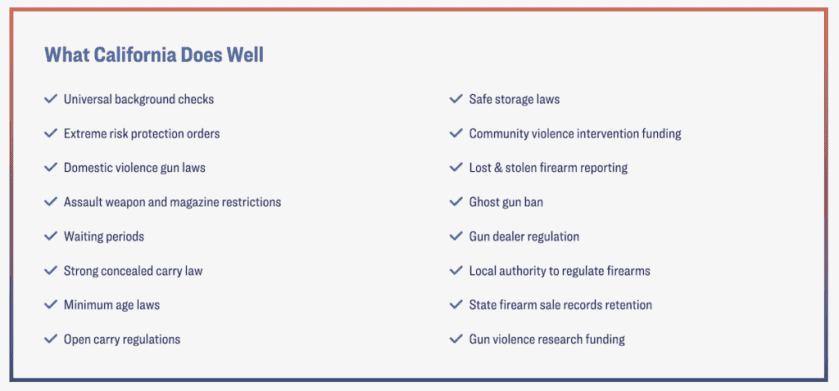 What California Does Well

✓ Universal background checks
✓ Extreme risk protection orders
✓ Domestic violence gun laws
✓ Assault weapon and magazine restrictions
✓ Waiting periods
✓ Strong concealed carry law
✓ Minimum age laws
✓ Open carry regulations

✓ Safe storage laws
✓ Community violence intervention funding
✓ Lost & stolen firearm reporting
✓ Ghost gun ban
✓ Gun dealer regulation
✓ Local authority to regulate firearms
✓ State firearm sale records retention
✓ Gun violence research funding